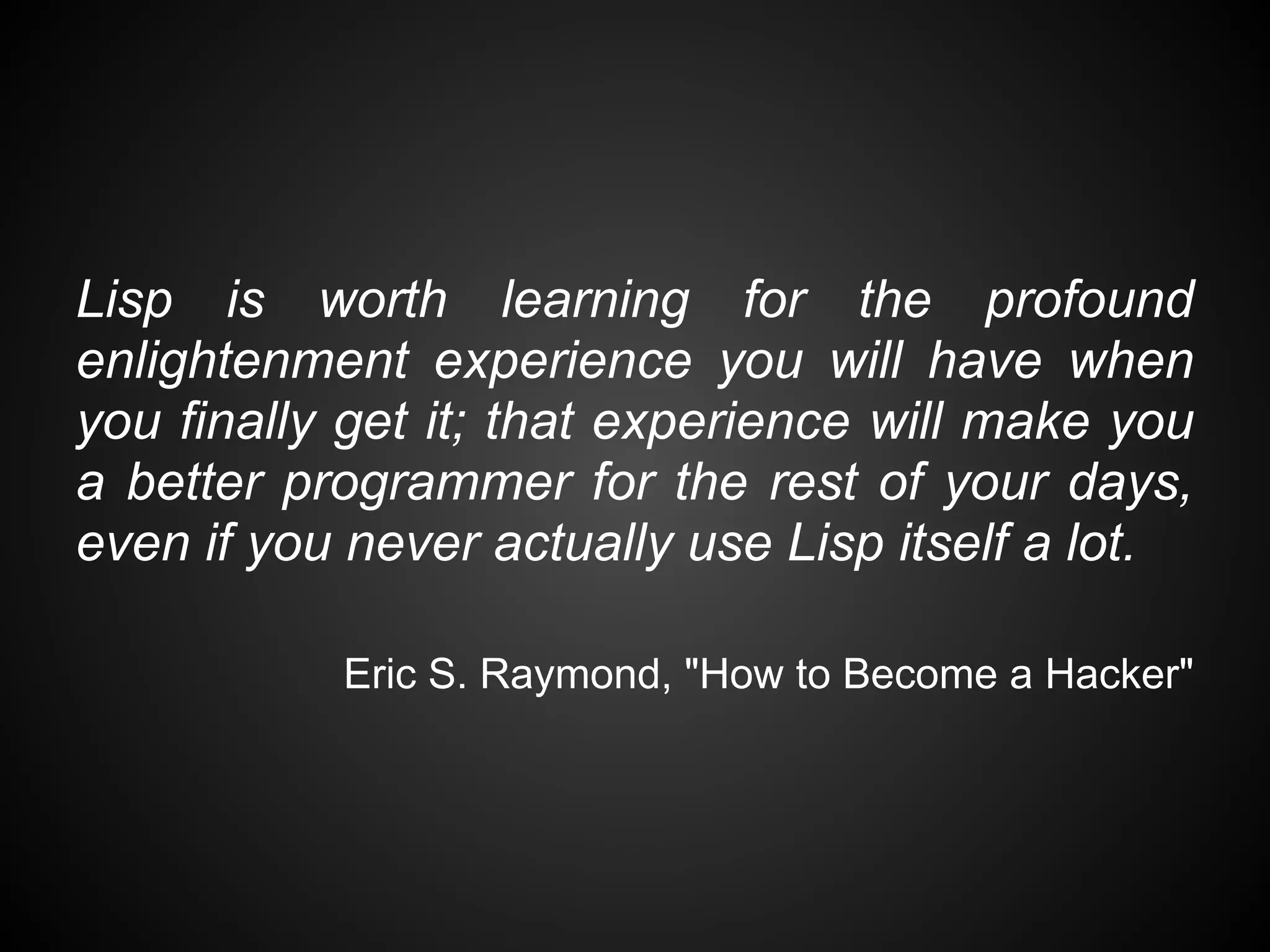 Lisp is worth learning for the profound enlightenment experience you will have when you finally get it; that experience will make you a better programmer for the rest of your days, even if you never actually use Lisp itself a lot.

Eric S. Raymond, "How to Become a Hacker"